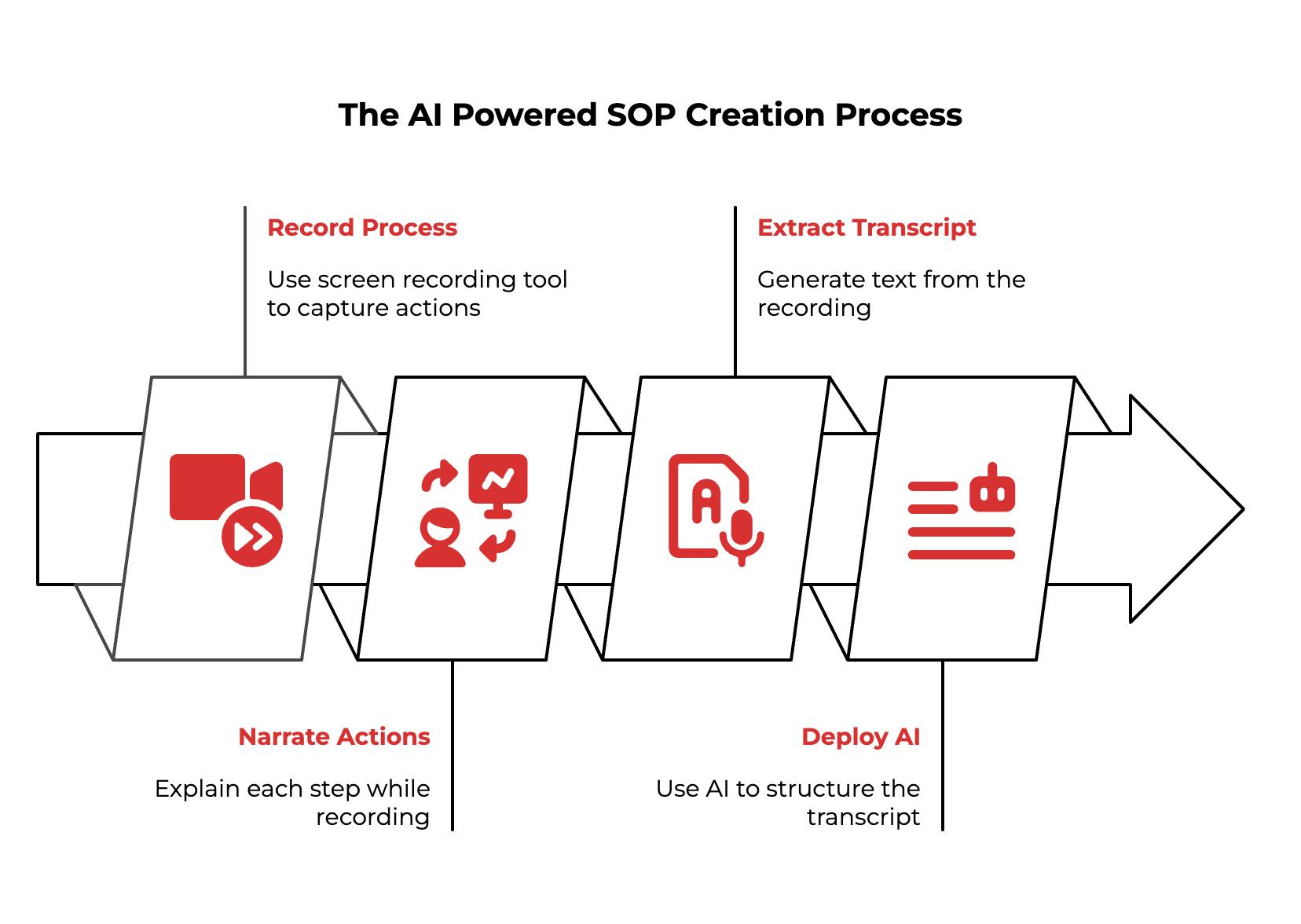 The AI Powered SOP Creation Process

Record Process

Use screen recording tool to capture actions

Extract Transcript

Generate text from the recording

Narrate Actions

Explain each step while recording

Deploy AI

Use AI to structure the transcript